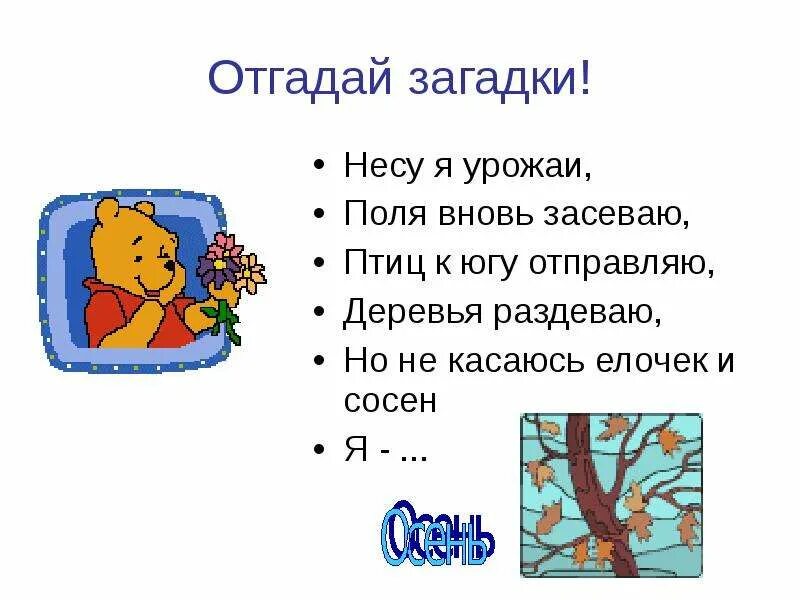 Отгадай загадки!

• Несу я урожаи,
• Поля вновь засеваю,
• Птиц к югу отправляю,
• Деревья раздеваю,
• Но не касаюсь елочек и сосен
• Я - ...

Осень